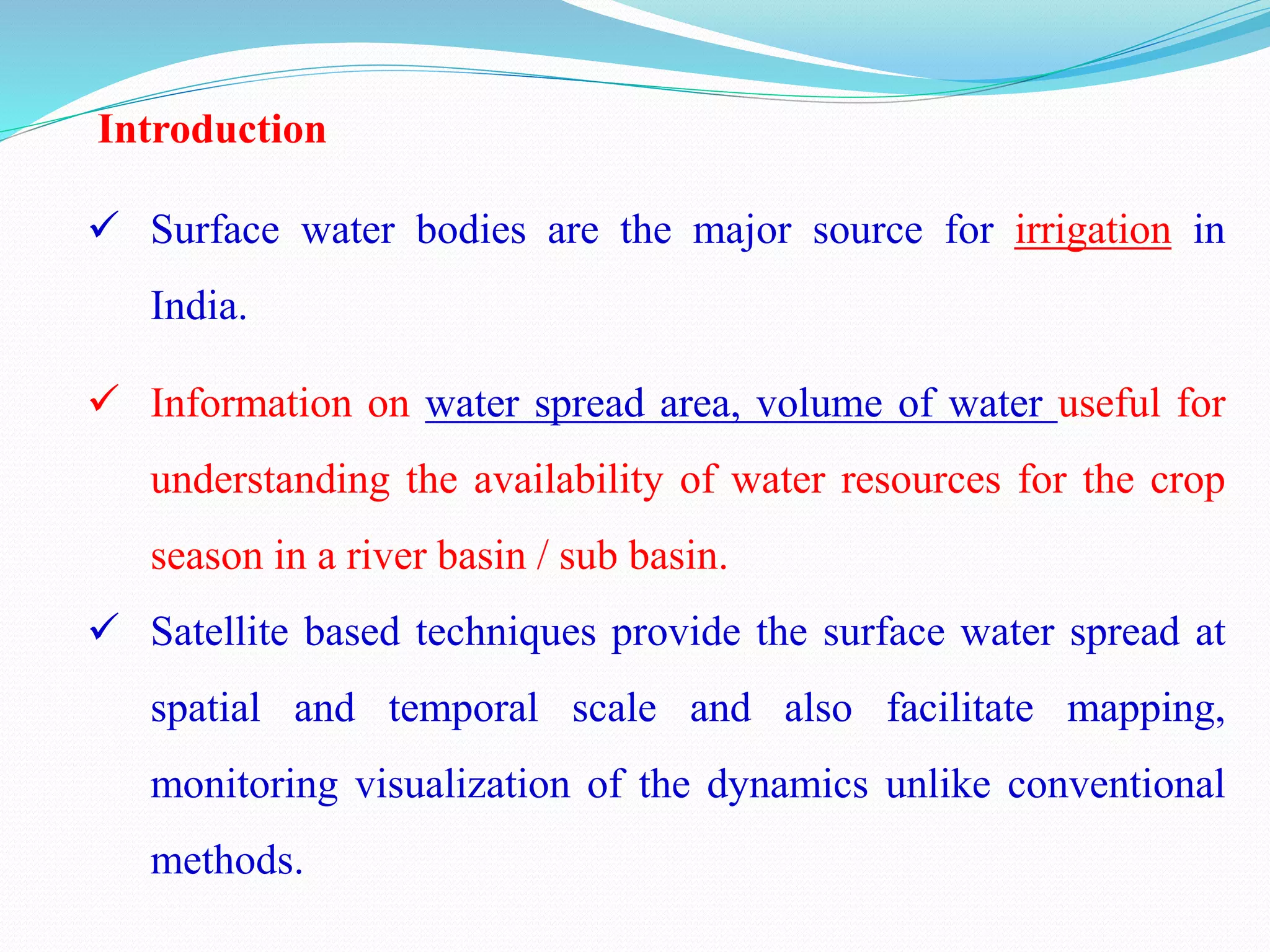 Introduction

✓ Surface water bodies are the major source for irrigation in India.

✓ Information on water spread area, volume of water useful for understanding the availability of water resources for the crop season in a river basin / sub basin.

✓ Satellite based techniques provide the surface water spread at spatial and temporal scale and also facilitate mapping, monitoring visualization of the dynamics unlike conventional methods.